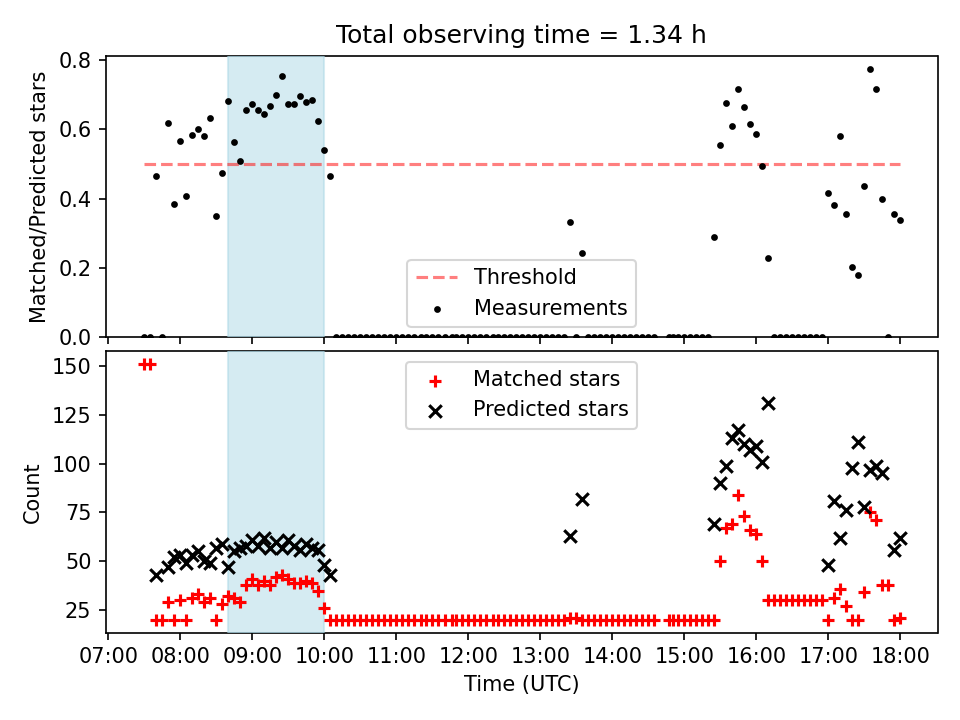 Total observing time = 1.34 h

Matched/Predicted stars

0.8
0.6
0.4
0.2
0.0

Threshold
Measurements

Count

150
125
100
75
50
25

Matched stars
Predicted stars

07:00 08:00 09:00 10:00 11:00 12:00 13:00 14:00 15:00 16:00 17:00 18:00

Time (UTC)